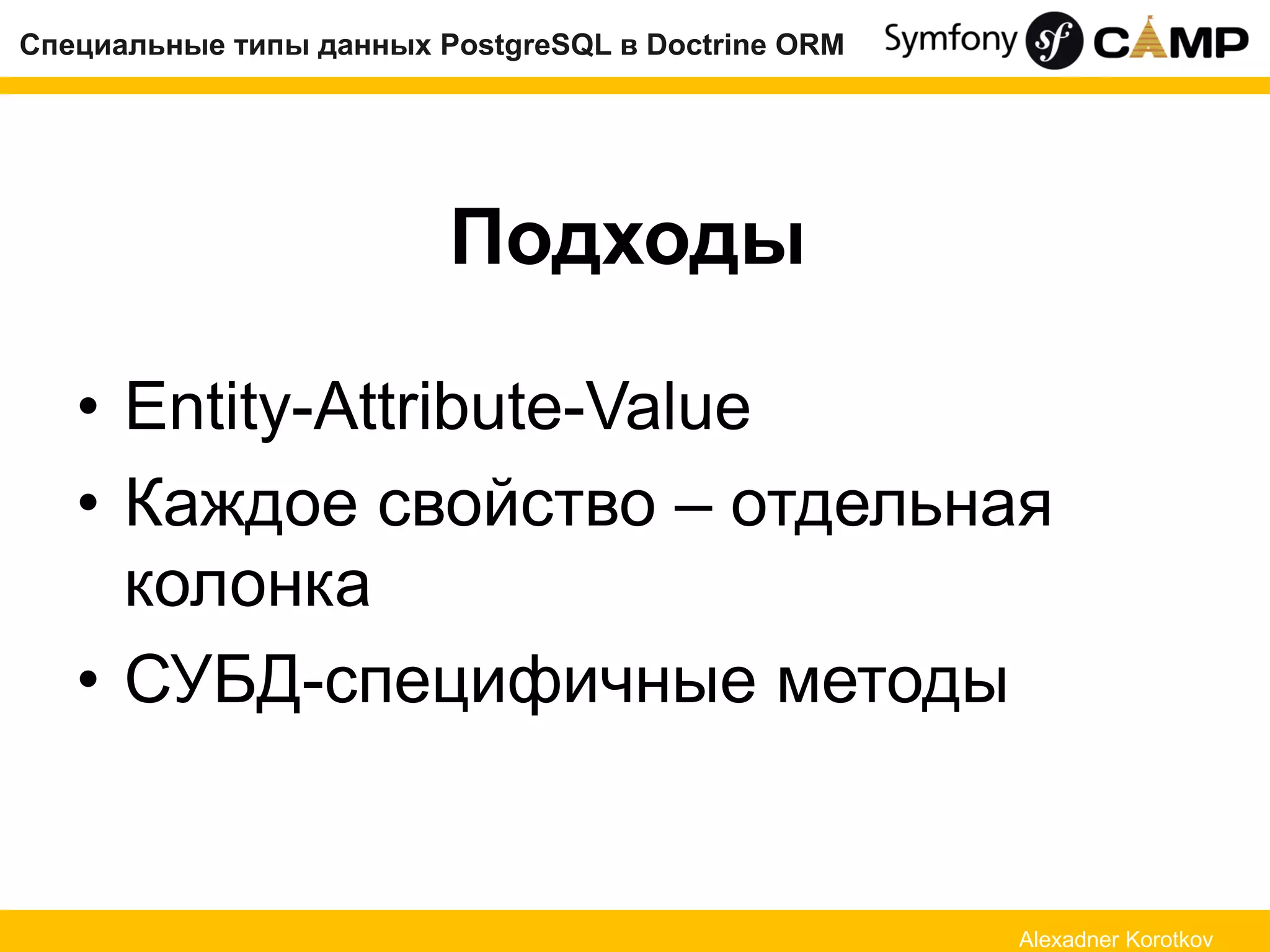 Специальные типы данных PostgreSQL в Doctrine ORM

Symfony sf CAMP

Подходы

• Entity-Attribute-Value
• Каждое свойство – отдельная колонка
• СУБД-специфичные методы

Alexadner Korotkov